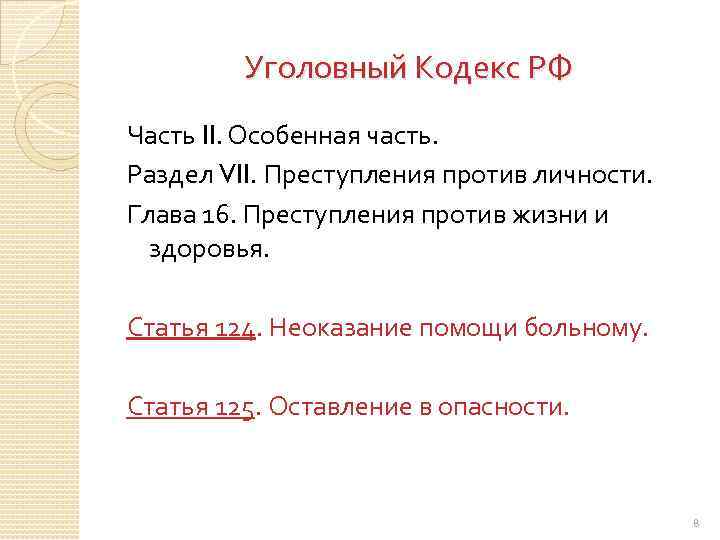 Уголовный Кодекс РФ

Часть II. Особенная часть.

Раздел VII. Преступления против личности.

Глава 16. Преступления против жизни и здоровья.

Статья 124. Неоказание помощи больному.

Статья 125. Оставление в опасности.

8